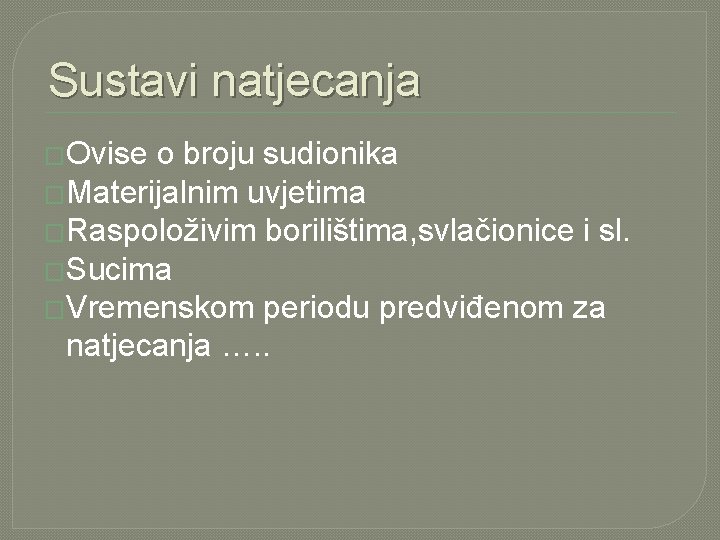 Sustavi natjecanja

Ovise o broju sudionika
Materijalnim uvjetima
Raspoloživim borilištima,svlačionice i sl.
Sucima
Vremenskom periodu predviđenom za natjecanja …..